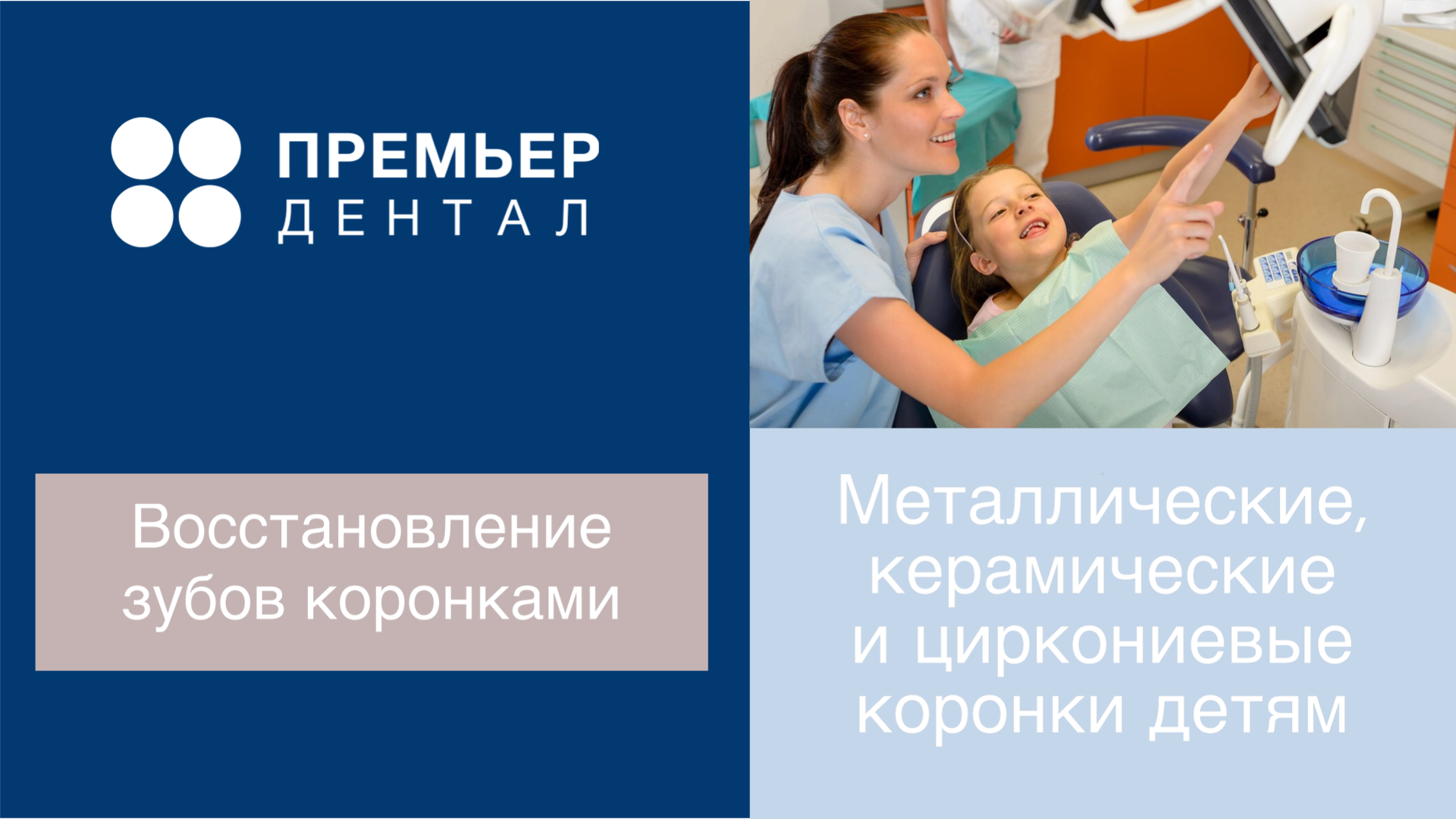 ПРЕМЬЕР
ДЕНТАЛ

Восстановление зубов коронками

Металлические, керамические и циркониевые коронки детям